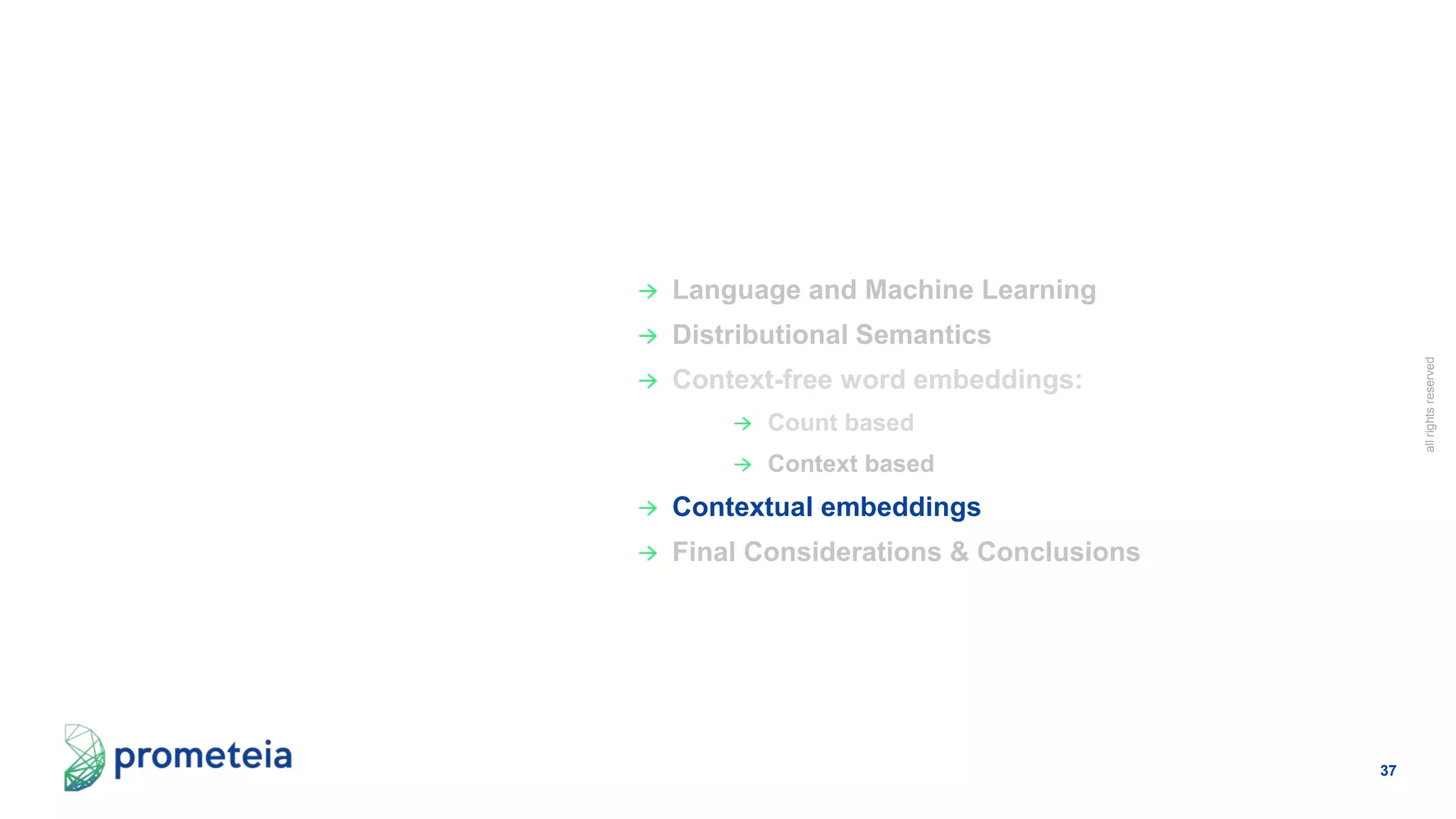 → Language and Machine Learning
→ Distributional Semantics
→ Context-free word embeddings:
→ Count based
→ Context based
→ Contextual embeddings
→ Final Considerations & Conclusions

all rights reserved

prometeia

37